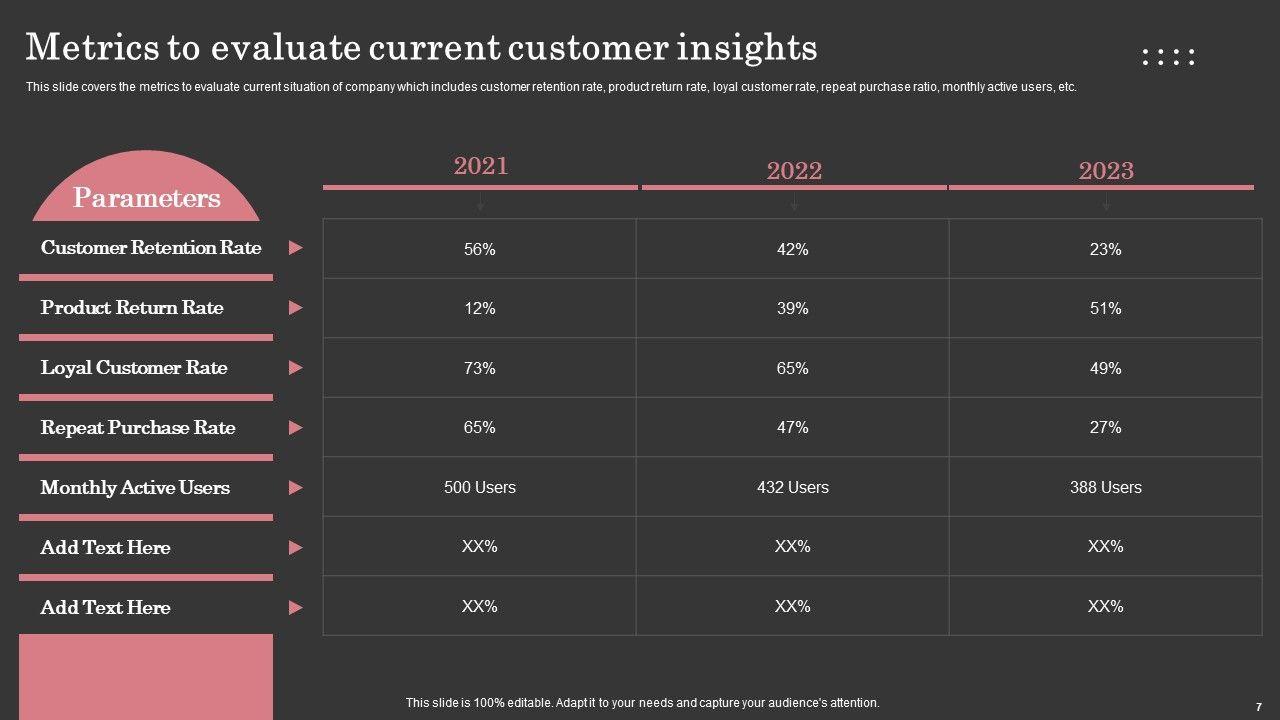 Metrics to evaluate current customer insights

This slide covers the metrics to evaluate current situation of company which includes customer retention rate, product return rate, loyal customer rate, repeat purchase ratio, monthly active users, etc.

| Parameters | 2021 | 2022 | 2023 |
|---|---|---|---|
| Customer Retention Rate | 56% | 42% | 23% |
| Product Return Rate | 12% | 39% | 51% |
| Loyal Customer Rate | 73% | 65% | 49% |
| Repeat Purchase Rate | 65% | 47% | 27% |
| Monthly Active Users | 500 Users | 432 Users | 388 Users |
| Add Text Here | XX% | XX% | XX% |
| Add Text Here | XX% | XX% | XX% |

This slide is 100% editable. Adapt it to your needs and capture your audience's attention.

7